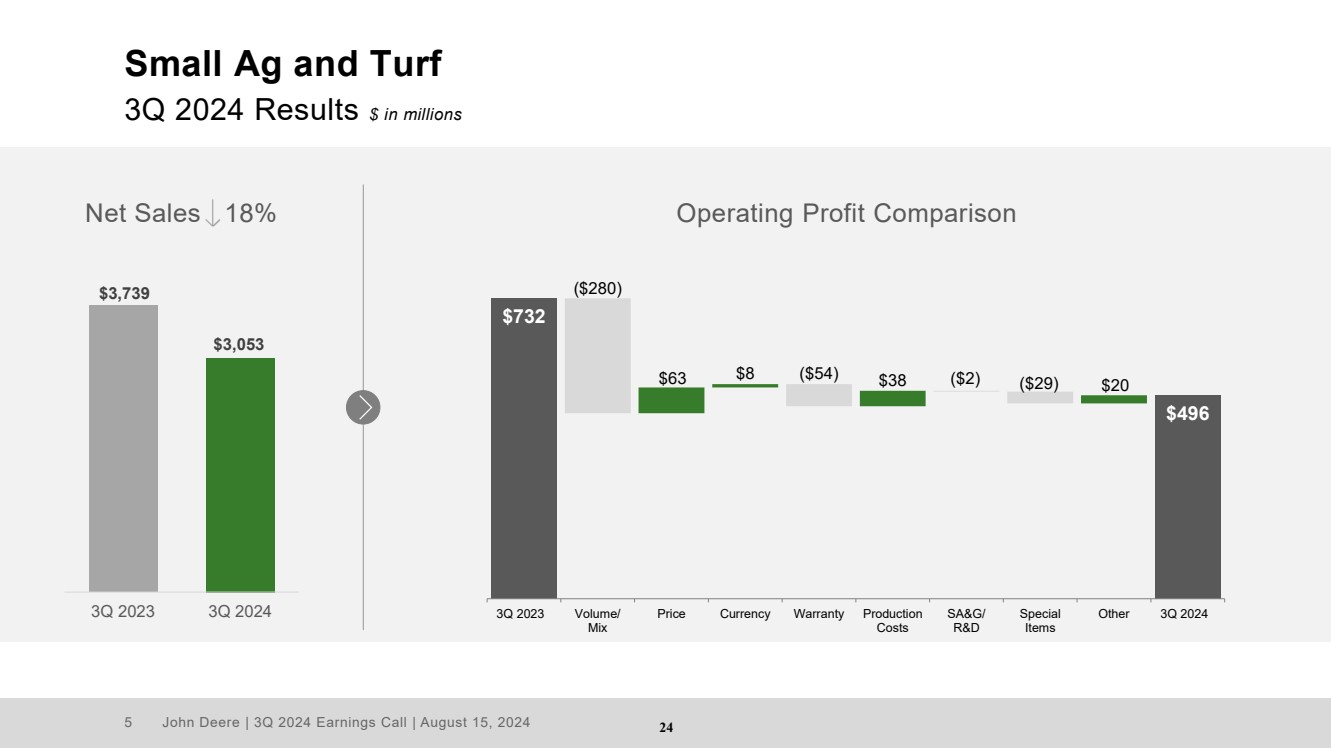 Small Ag and Turf
3Q 2024 Results $ in millions

Net Sales ↓ 18%

$3,739
$3,053
3Q 2023
3Q 2024

Operating Profit Comparison

$732
($280)
$63
$8
($54)
$38
($2)
($29)
$20
$496

3Q 2023
Volume/ Mix
Price
Currency
Warranty
Production Costs
SA&G/ R&D
Special Items
Other
3Q 2024

5 John Deere | 3Q 2024 Earnings Call | August 15, 2024
24